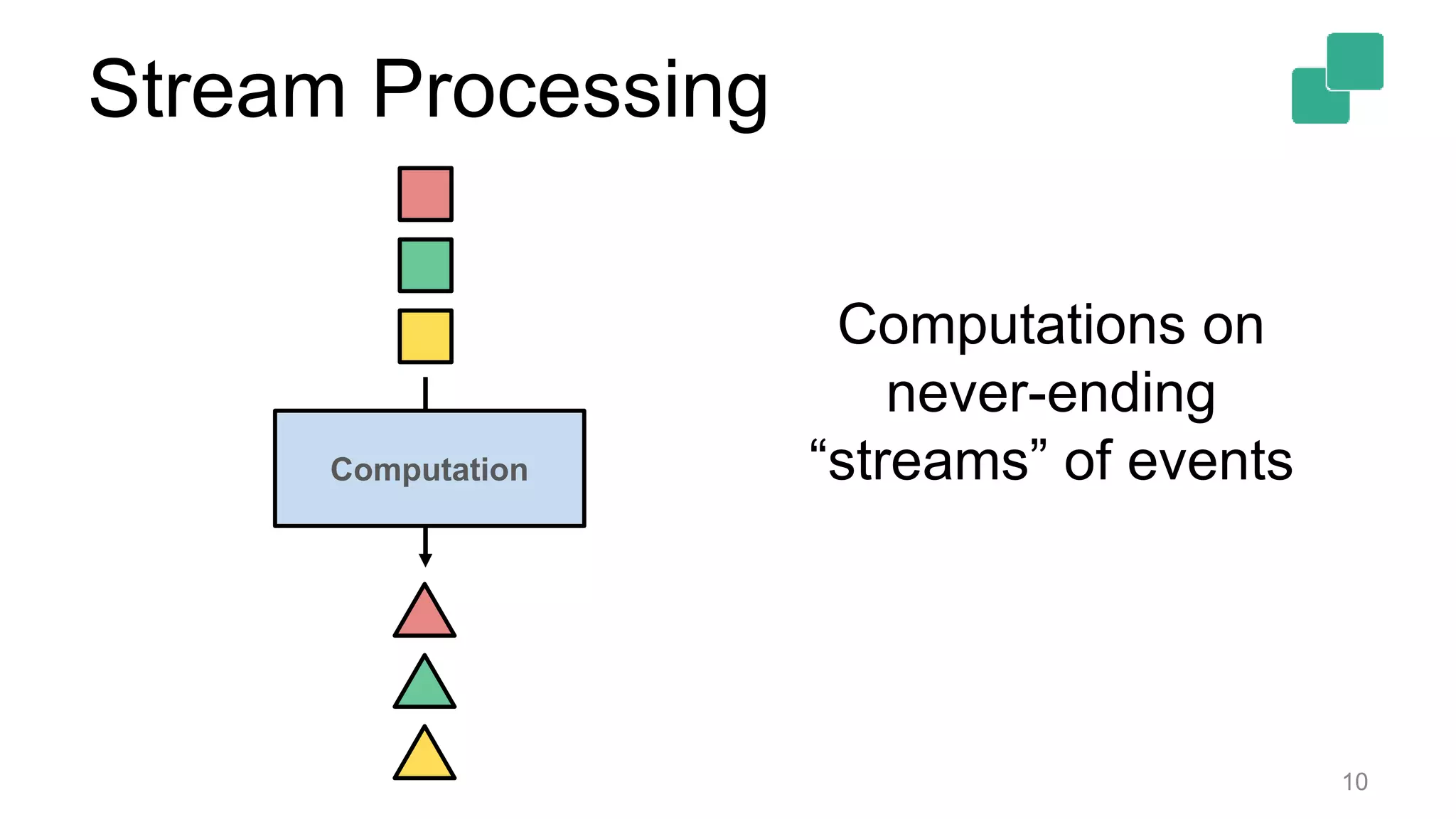 Stream Processing

Computation

Computations on never-ending “streams” of events

10